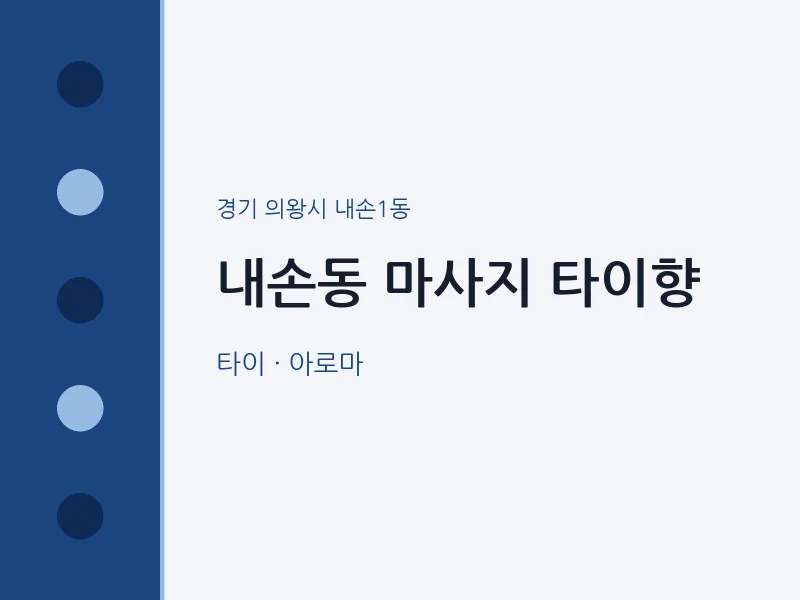 경기 의왕시 내손1동

내손동 마사지 타이향

타이 · 아로마